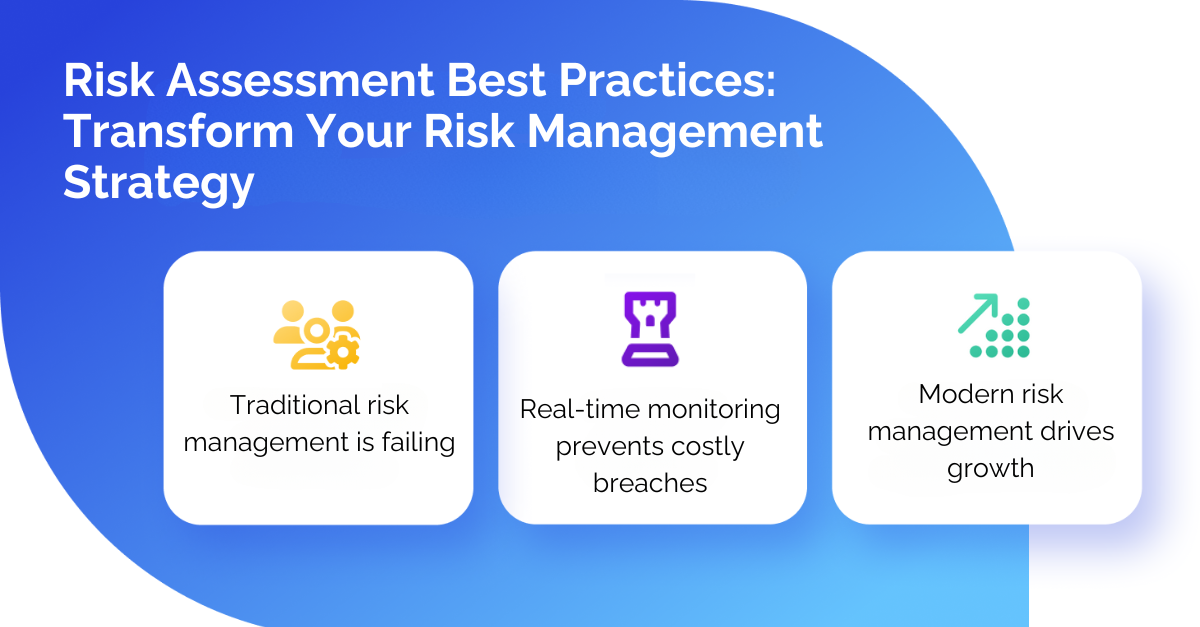 Risk Assessment Best Practices: Transform Your Risk Management Strategy

Traditional risk management is failing

Real-time monitoring prevents costly breaches

Modern risk management drives growth